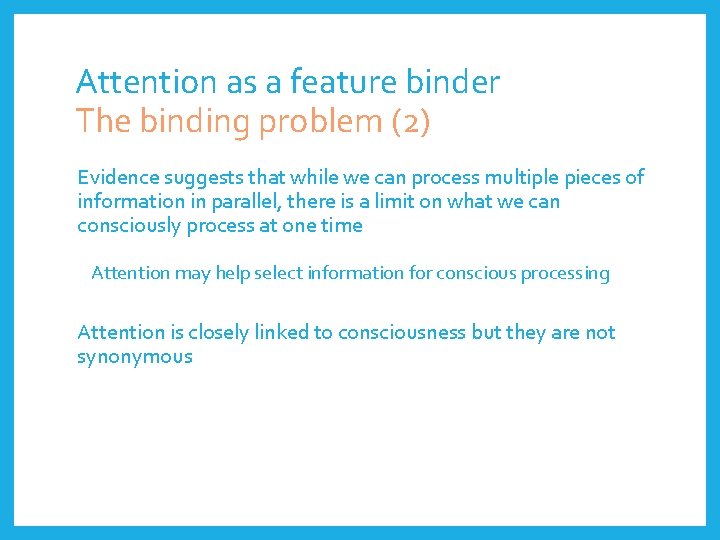 Attention as a feature binder
The binding problem (2)

Evidence suggests that while we can process multiple pieces of information in parallel, there is a limit on what we can consciously process at one time

Attention may help select information for conscious processing

Attention is closely linked to consciousness but they are not synonymous